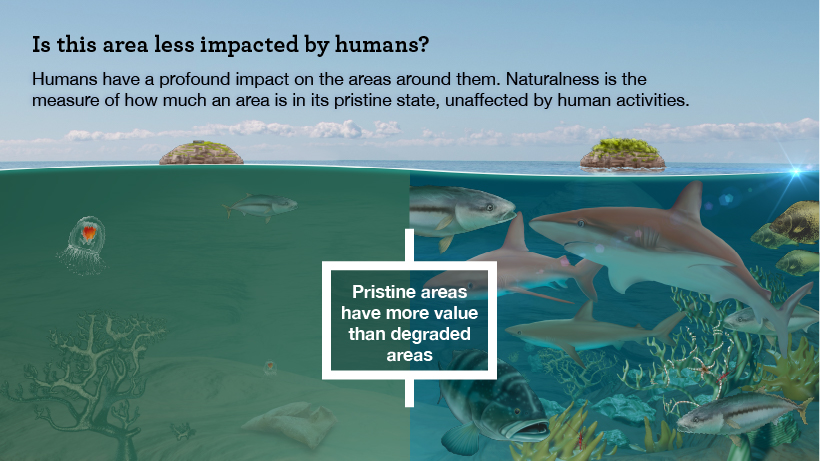 Is this area less impacted by humans?

Humans have a profound impact on the areas around them. Naturalness is the measure of how much an area is in its pristine state, unaffected by human activities.

Pristine areas have more value than degraded areas